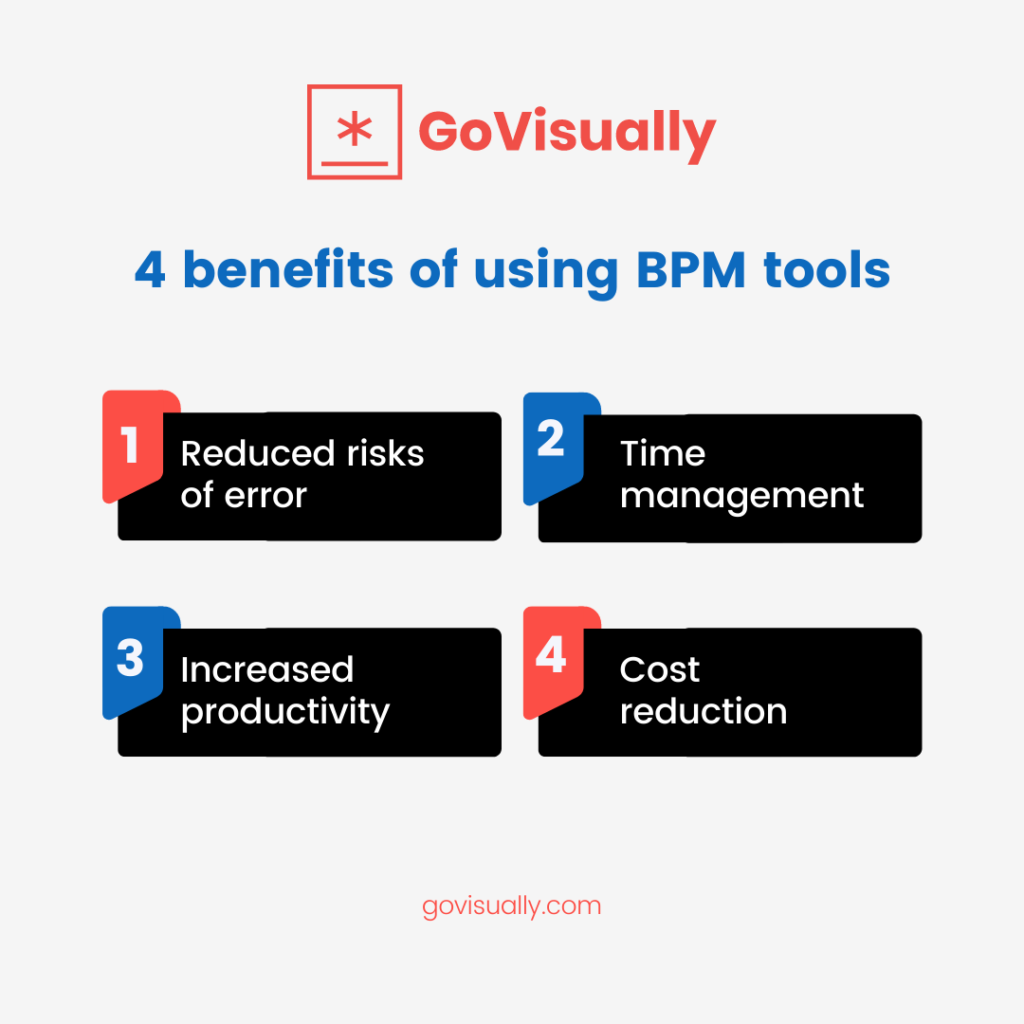 GoVisually

4 benefits of using BPM tools

1 Reduced risks of error

2 Time management

3 Increased productivity

4 Cost reduction

govisually.com